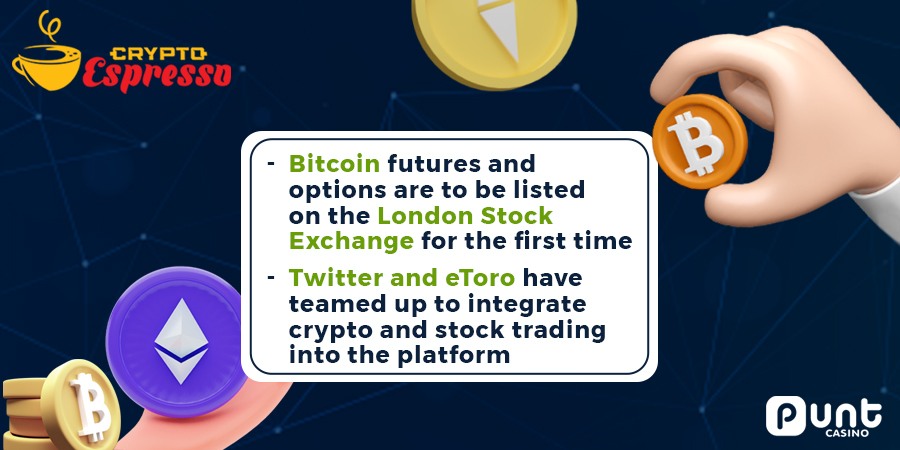 CRYPTO Espresso

- Bitcoin futures and options are to be listed on the London Stock Exchange for the first time

- Twitter and eToro have teamed up to integrate crypto and stock trading into the platform

Punt CASINO